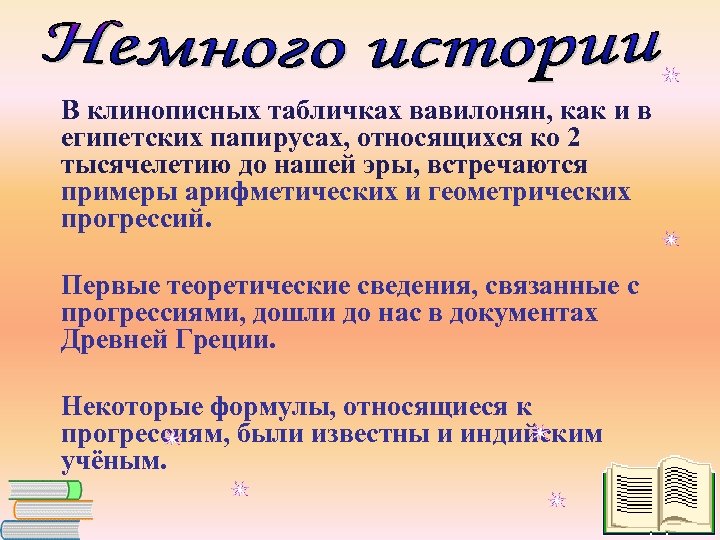 Немного истории

В клинописных табличках вавилонян, как и в египетских папирусах, относящихся ко 2 тысячелетию до нашей эры, встречаются примеры арифметических и геометрических прогрессий.

Первые теоретические сведения, связанные с прогрессиями, дошли до нас в документах Древней Греции.

Некоторые формулы, относящиеся к прогрессиям, были известны и индийским учёным.